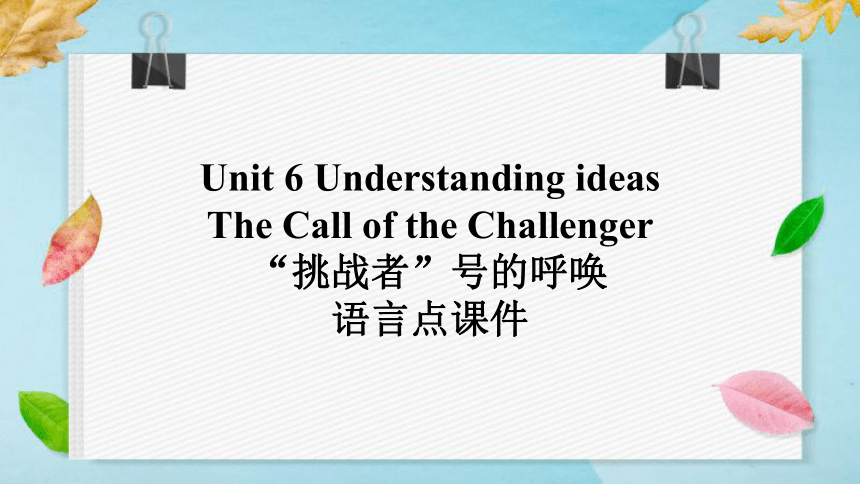 Unit 6 Understanding ideas
The Call of the Challenger
“挑战者”号的呼唤
语言点课件